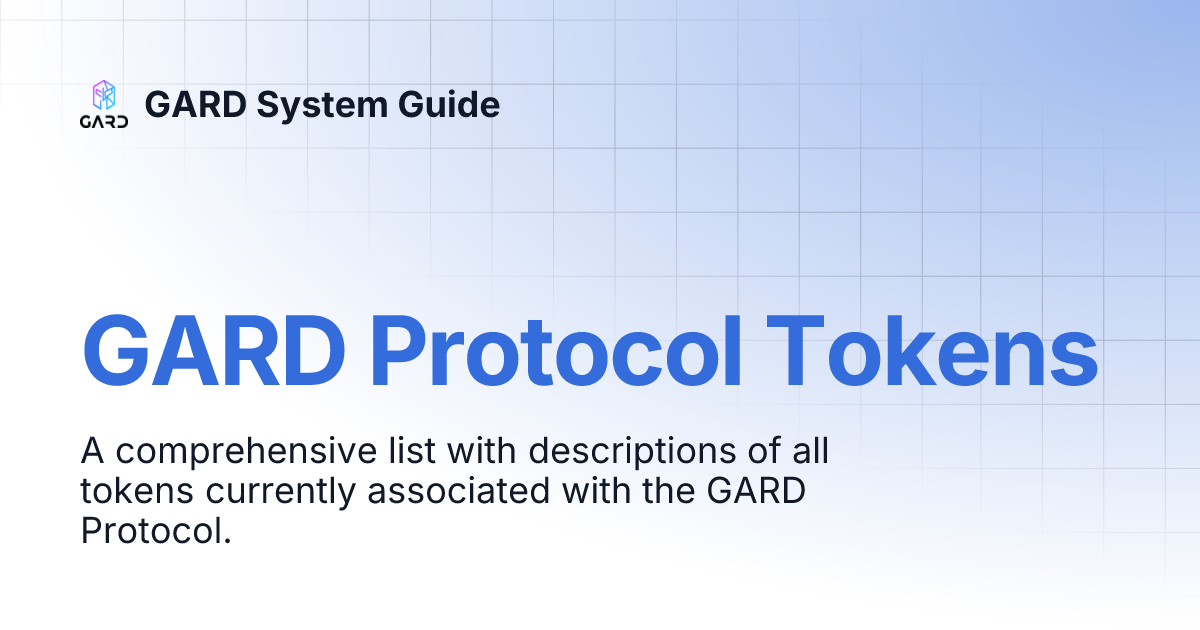 GARD

GARD System Guide

GARD Protocol Tokens

A comprehensive list with descriptions of all tokens currently associated with the GARD Protocol.